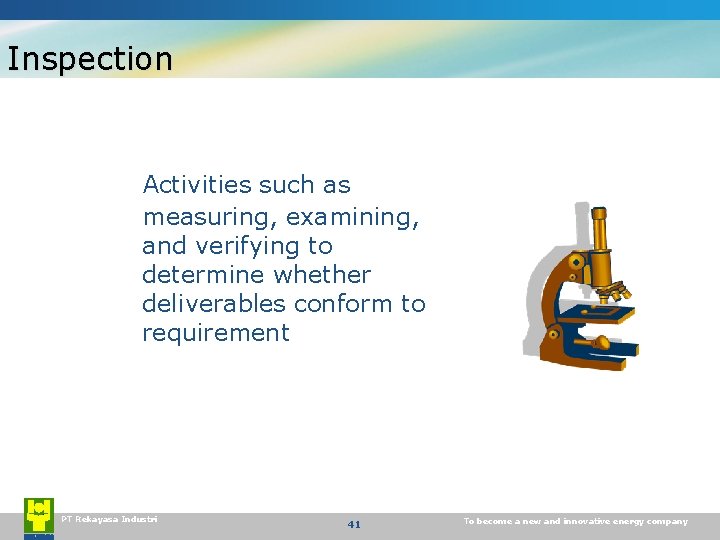 Inspection

Activities such as measuring, examining, and verifying to determine whether deliverables conform to requirement

PT Rekayasa Industri

41

To become a new and innovative energy company